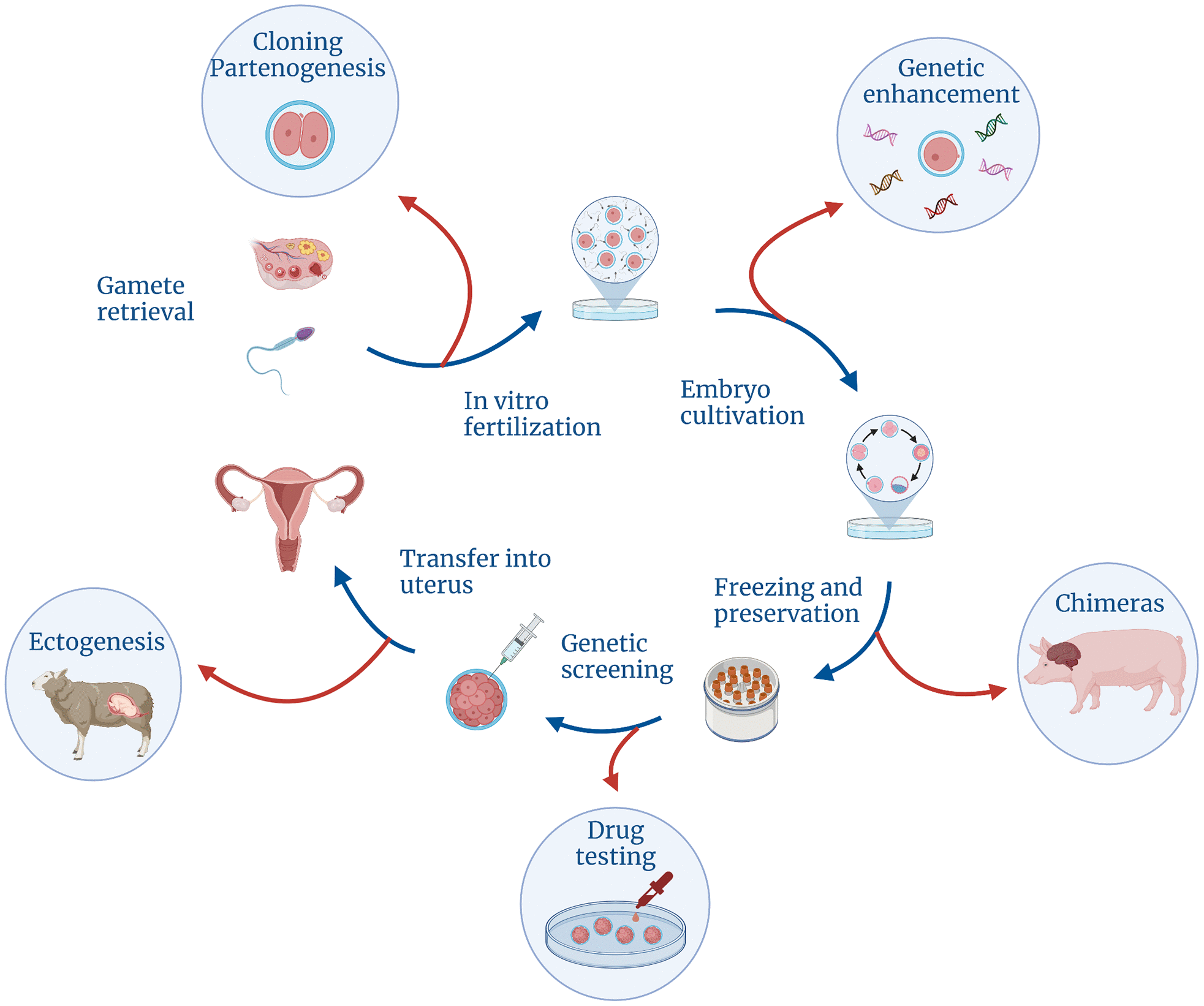 Cloning
Partenogenesis

Genetic enhancement

Gamete retrieval

In vitro fertilization

Embryo cultivation

Transfer into uterus

Freezing and preservation

Chimeras

Ectogenesis

Genetic screening

Drug testing